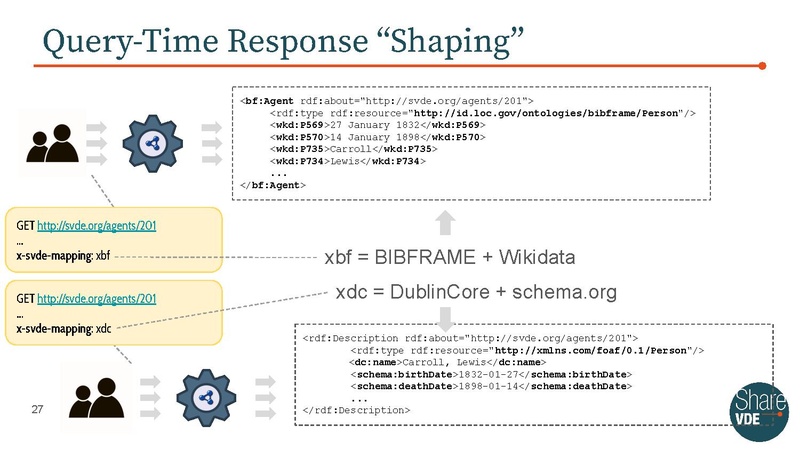 Query-Time Response "Shaping"

<bf:Agent rdf:about="http://svde.org/agents/201">
<rdf:type rdf:resource="http://id.loc.gov/ontologies/bibframe/Person"/>
<wkd:P569>27 January 1832</wkd:P569>
<wkd:P570>14 January 1898</wkd:P570>
<wkd:P735>Carroll</wkd:P735>
<wkd:P734>Lewis</wkd:P734>
...
</bf:Agent>

GET http://svde.org/agents/201
...
x-svde-mapping: xbf

xbf = BIBFRAME + Wikidata

GET http://svde.org/agents/201
...
x-svde-mapping: xdc

xdc = DublinCore + schema.org

<rdf:Description rdf:about="http://svde.org/agents/201">
<rdf:type rdf:resource="http://xmlns.com/foaf/0.1/Person"/>
<dc:name>Carroll, Lewis</dc:name>
<schema:birthDate>1832-01-27</schema:birthDate>
<schema:deathDate>1898-01-14</schema:deathDate>
...
</rdf:Description>

27

Share VDE